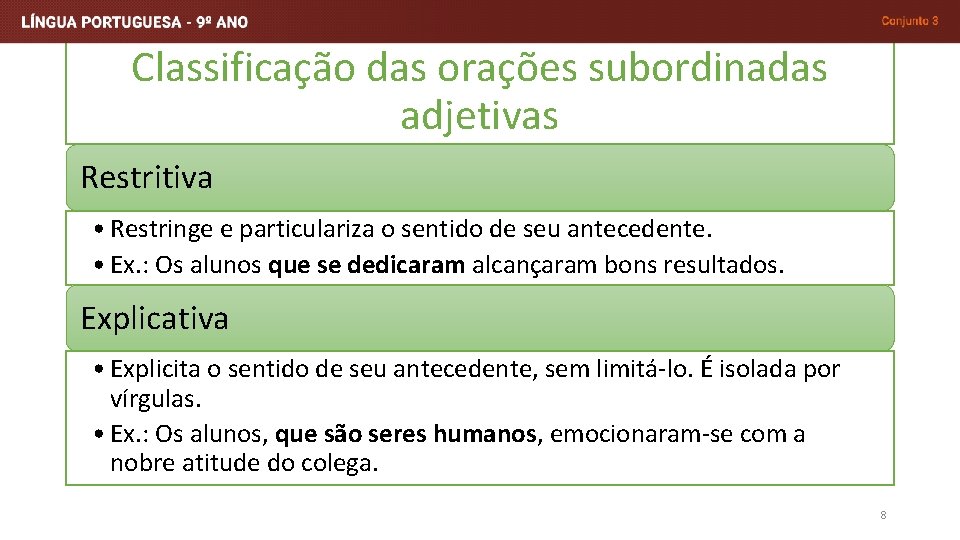 LÍNGUA PORTUGUESA - 9º ANO

Conjunto 3

Classificação das orações subordinadas adjetivas

Restritiva

• Restringe e particulariza o sentido de seu antecedente.
• Ex.: Os alunos que se dedicaram alcançaram bons resultados.

Explicativa

• Explicita o sentido de seu antecedente, sem limitá-lo. É isolada por vírgulas.
• Ex.: Os alunos, que são seres humanos, emocionaram-se com a nobre atitude do colega.

8